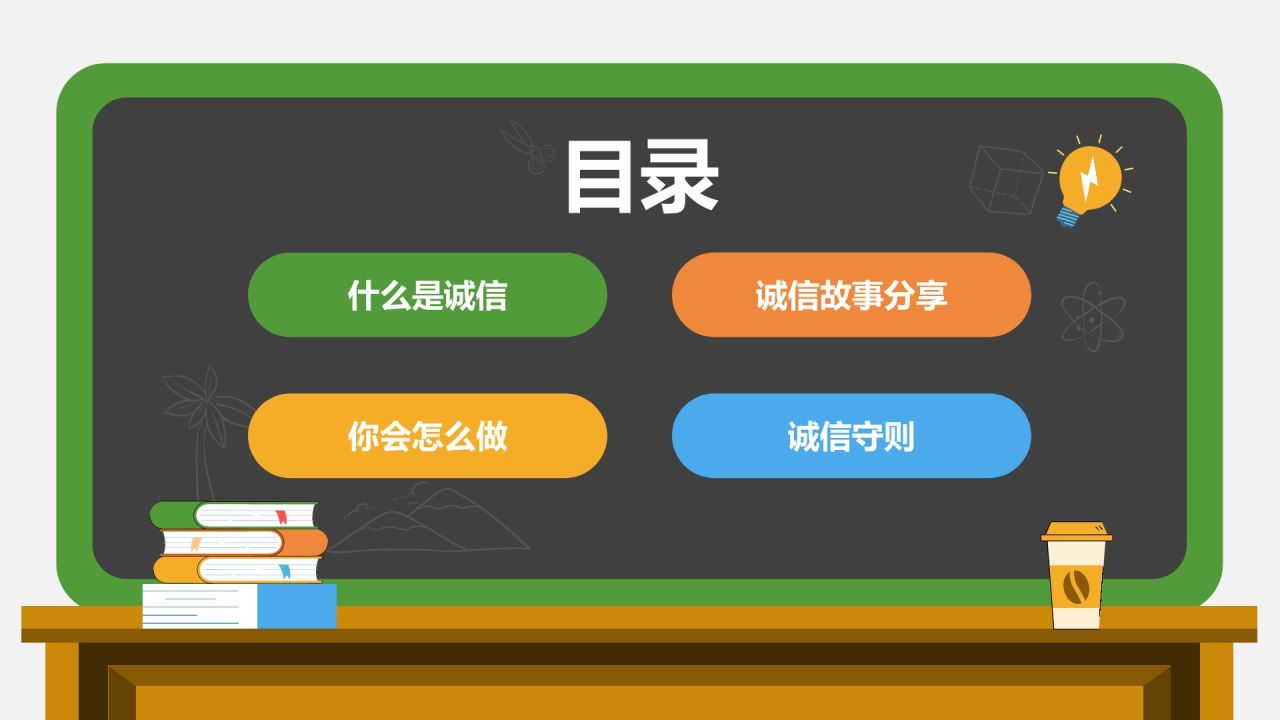 目录

什么是诚信

诚信故事分享

你会怎么做

诚信守则